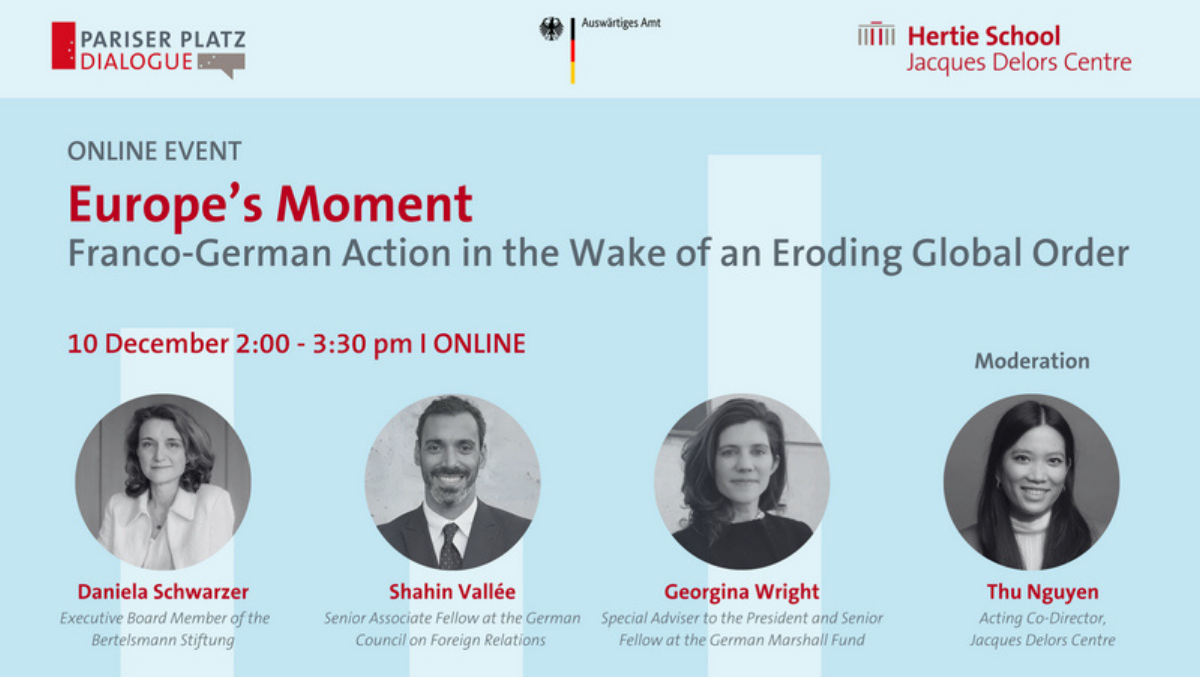 PARISER PLATZ DIALOGUE

Auswärtiges Amt

Hertie School
Jacques Delors Centre

ONLINE EVENT

Europe's Moment
Franco-German Action in the Wake of an Eroding Global Order

10 December 2:00 - 3:30 pm I ONLINE

Moderation

Daniela Schwarzer
Executive Board Member of the Bertelsmann Stiftung

Shahin Vallée
Senior Associate Fellow at the German Council on Foreign Relations

Georgina Wright
Special Adviser to the President and Senior Fellow at the German Marshall Fund

Thu Nguyen
Acting Co-Director, Jacques Delors Centre